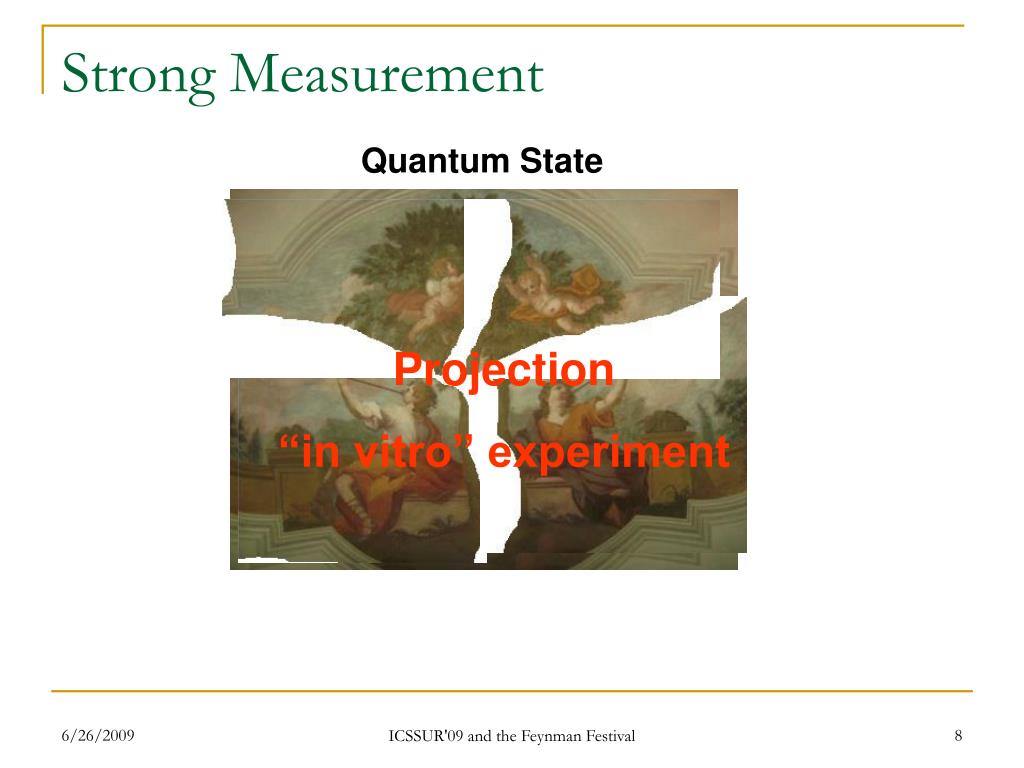 Strong Measurement

Quantum State

Projection

“in vitro” experiment

6/26/2009

ICSSUR'09 and the Feynman Festival

8